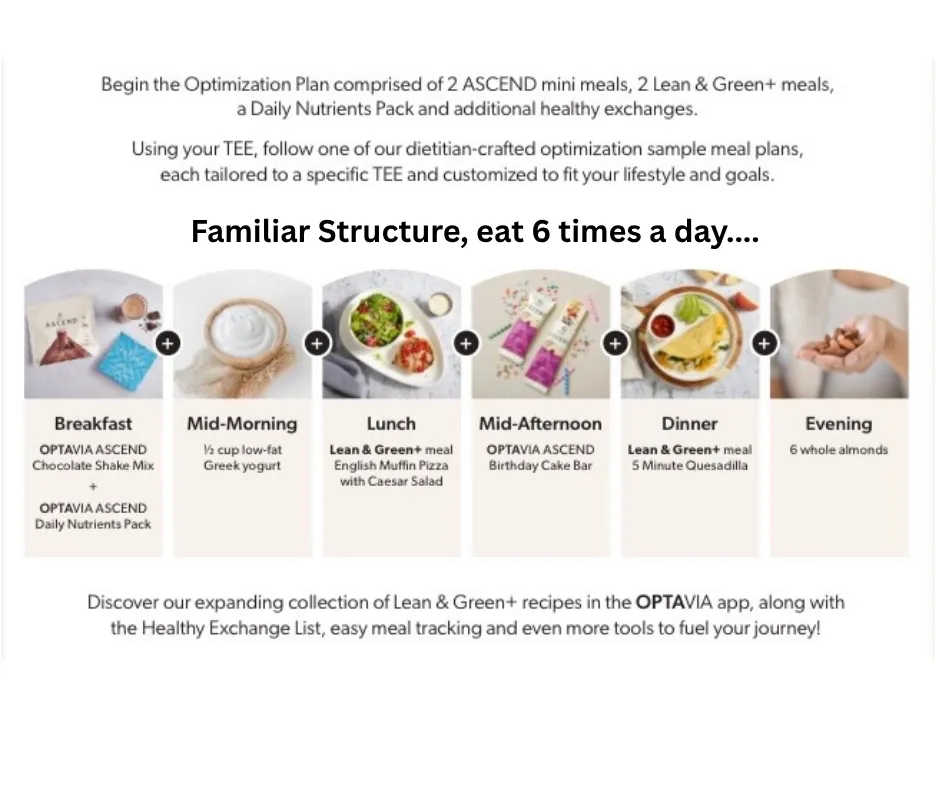 Begin the Optimization Plan comprised of 2 ASCEND mini meals, 2 Lean & Green+ meals, a Daily Nutrients Pack and additional healthy exchanges.

Using your TEE, follow one of our dietitian-crafted optimization sample meal plans, each tailored to a specific TEE and customized to fit your lifestyle and goals.

Familiar Structure, eat 6 times a day....

ASCEND

+ + + + +

Breakfast
OPTAVIA ASCEND Chocolate Shake Mix
+
OPTAVIA ASCEND Daily Nutrients Pack

Mid-Morning
½ cup low-fat Greek yogurt

Lunch
Lean & Green+ meal English Muffin Pizza with Caesar Salad

Mid-Afternoon
OPTAVIA ASCEND Birthday Cake Bar

Dinner
Lean & Green+ meal 5 Minute Quesadilla

Evening
6 whole almonds

Discover our expanding collection of Lean & Green+ recipes in the OPTAVIA app, along with the Healthy Exchange List, easy meal tracking and even more tools to fuel your journey!